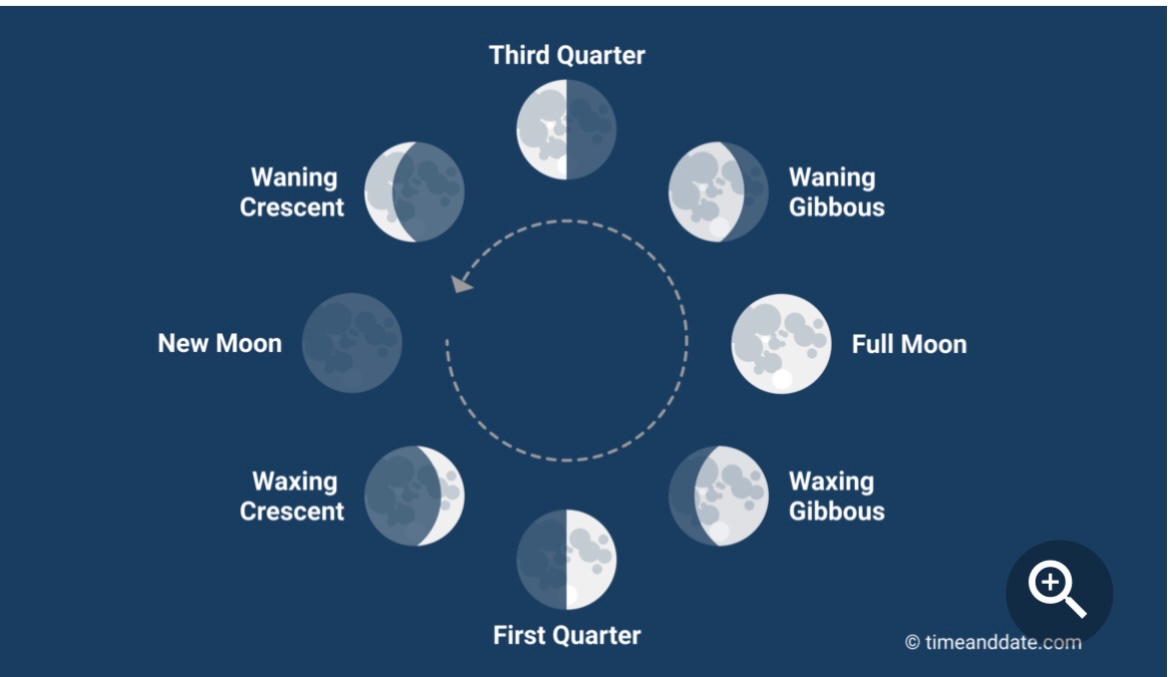 Third Quarter

Waning Crescent

Waning Gibbous

New Moon

Full Moon

Waxing Crescent

Waxing Gibbous

First Quarter

© timeanddate.com